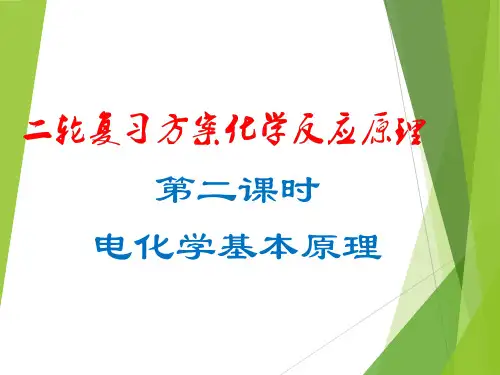 二轮复习方案化学反应原理

第二课时

电化学基本原理